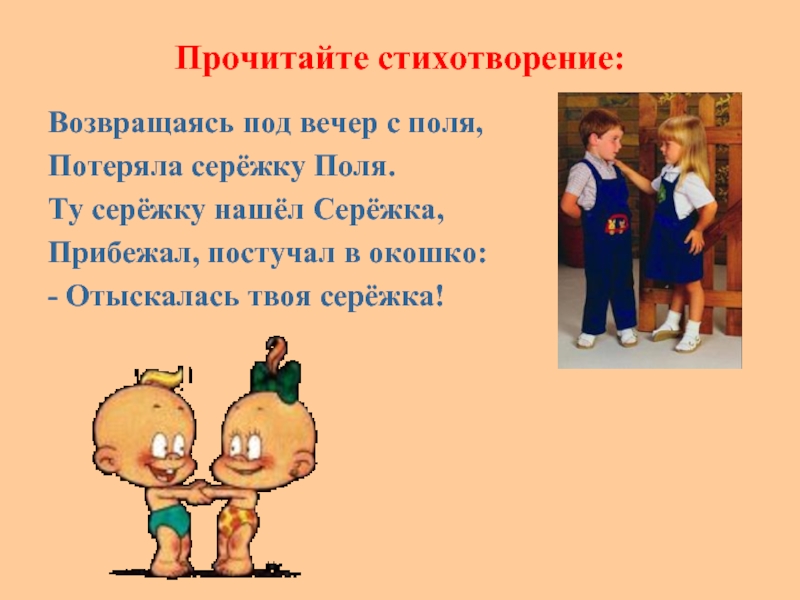 Прочитайте стихотворение:

Возвращаясь под вечер с поля,
Потеряла серёжку Поля.
Ту серёжку нашёл Серёжка,
Прибежал, постучал в окошко:
- Отыскалась твоя серёжка!